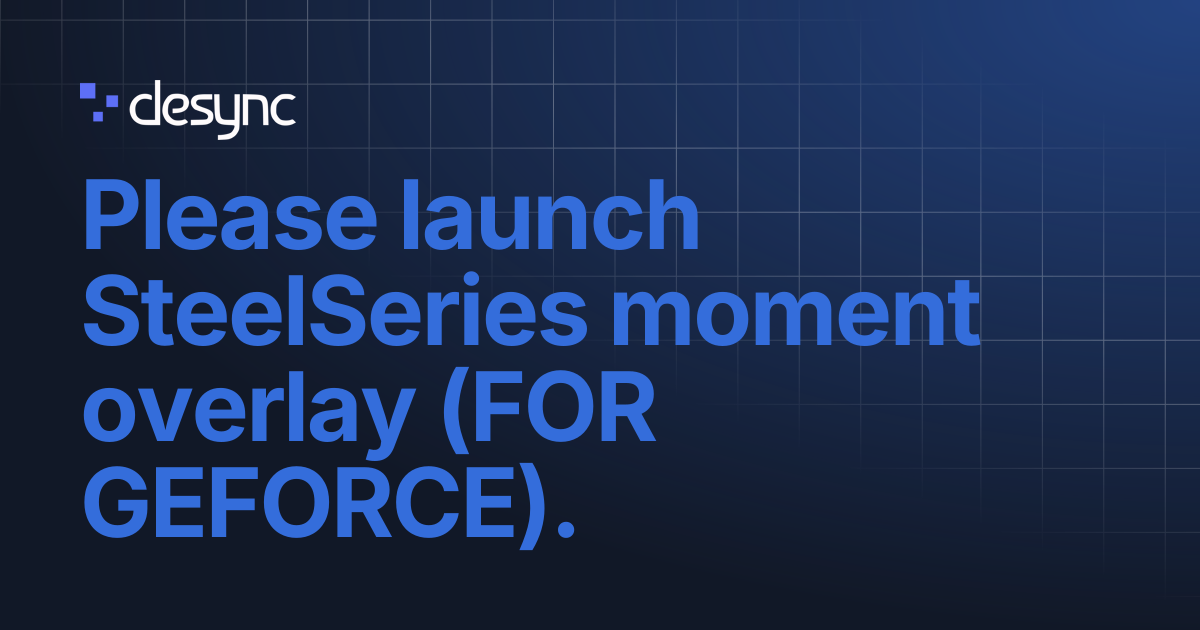 desync

Please launch SteelSeries moment overlay (FOR GEFORCE).